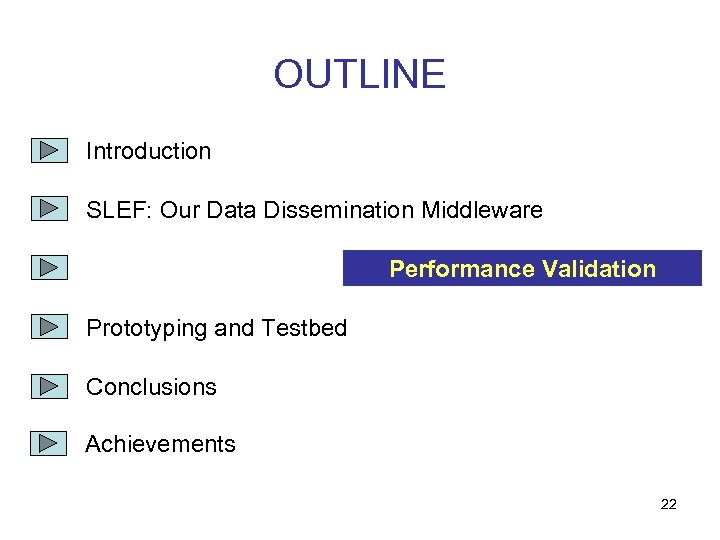 OUTLINE

Introduction

SLEF: Our Data Dissemination Middleware

Performance Validation

Prototyping and Testbed

Conclusions

Achievements

22